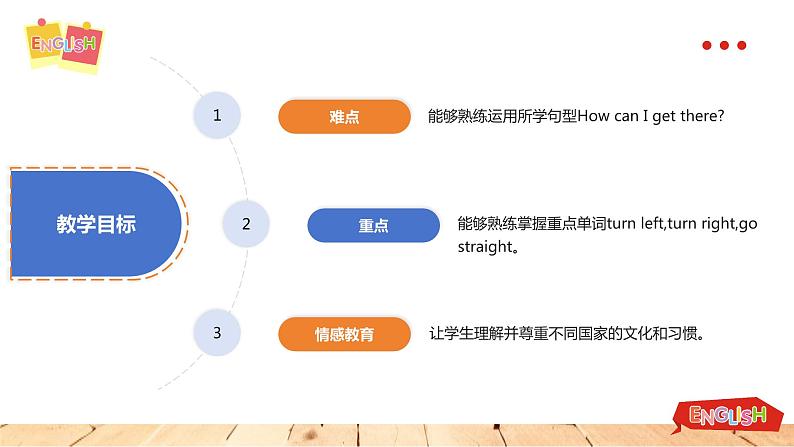 ENGLISH

教学目标

1

难点

能够熟练运用所学句型How can I get there?

2

重点

能够熟练掌握重点单词turn left,turn right,go straight。

3

情感教育

让学生理解并尊重不同国家的文化和习惯。

ENGLISH